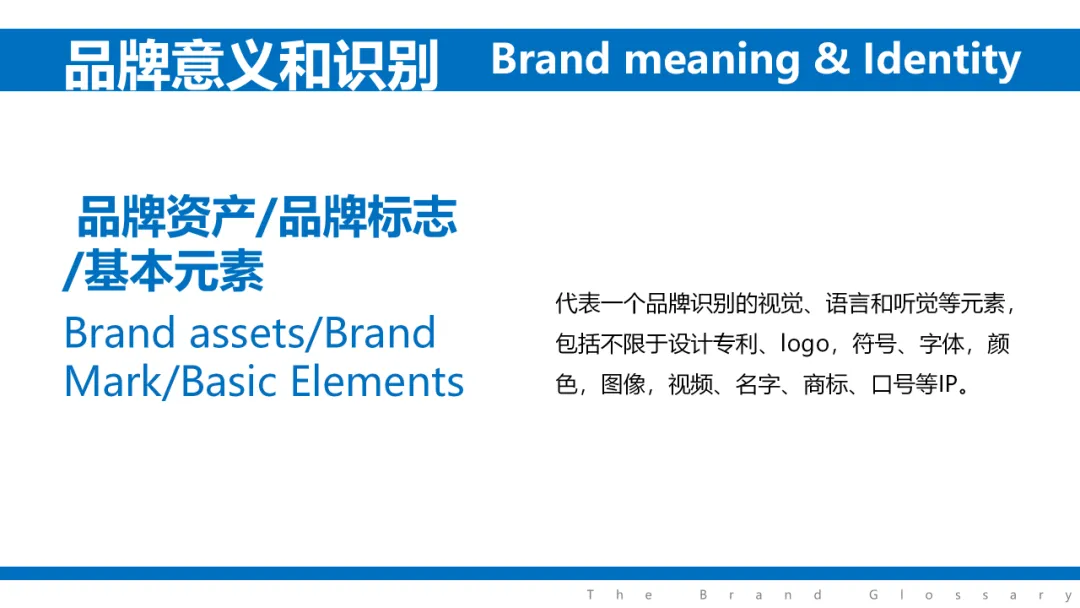 品牌意义和识别 Brand meaning & Identity

品牌资产/品牌标志/基本元素
Brand assets/Brand Mark/Basic Elements

代表一个品牌识别的视觉、语言和听觉等元素，包括不限于设计专利、logo，符号、字体，颜色，图像，视频、名字、商标、口号等IP。

The Brand Glossary